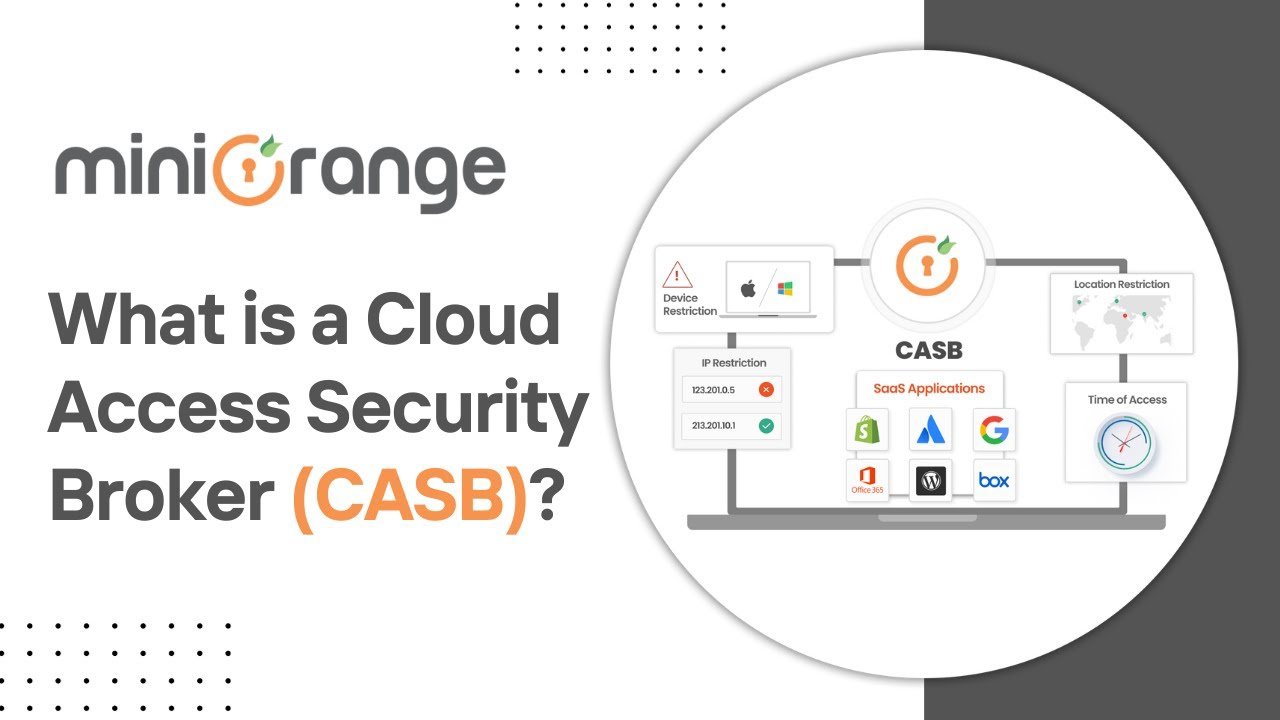 miniOrange

What is a Cloud Access Security Broker (CASB)?

Device Restriction

IP Restriction

123.201.0.5

213.201.10.1

CASB

SaaS Applications

Office 365

box

Location Restriction

Time of Access